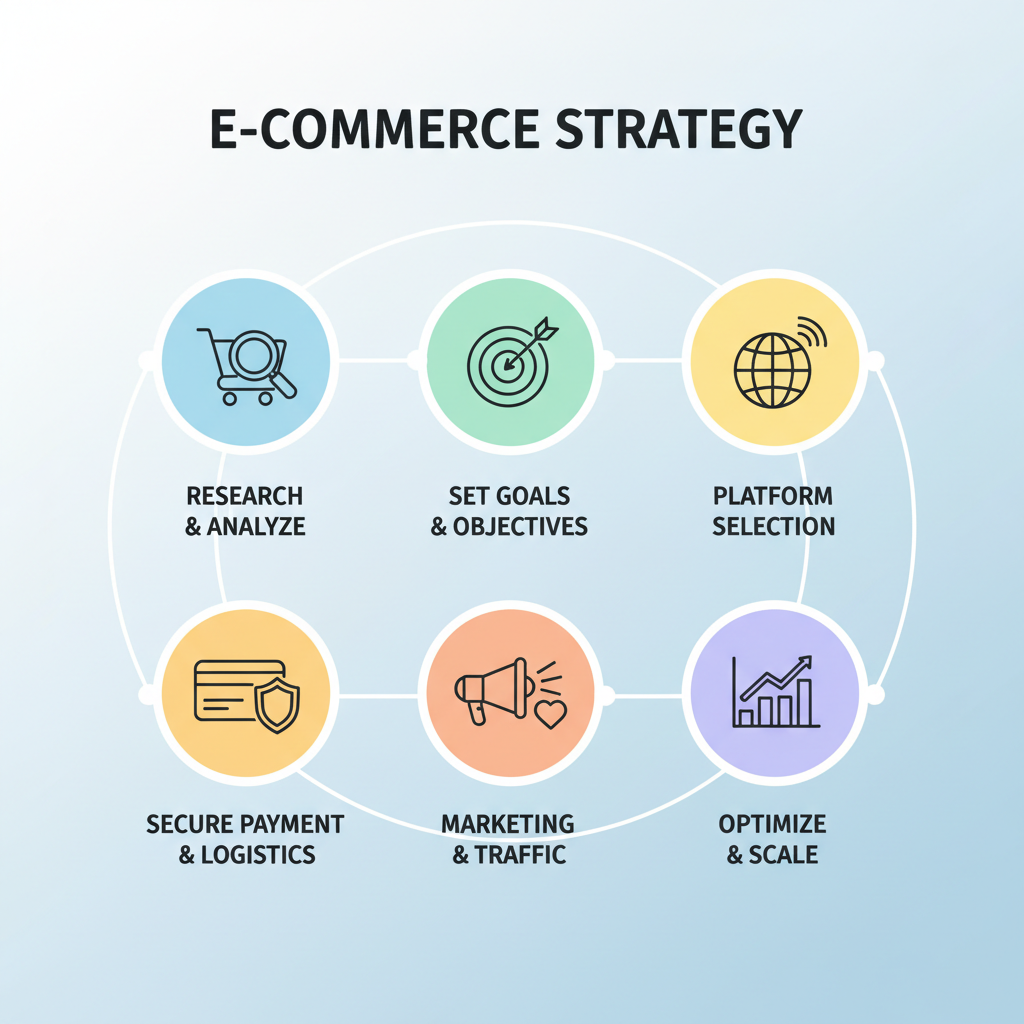 E-COMMERCE STRATEGY

RESEARCH & ANALYZE

SET GOALS & OBJECTIVES

PLATFORM SELECTION

SECURE PAYMENT & LOGISTICS

MARKETING & TRAFFIC

OPTIMIZE & SCALE